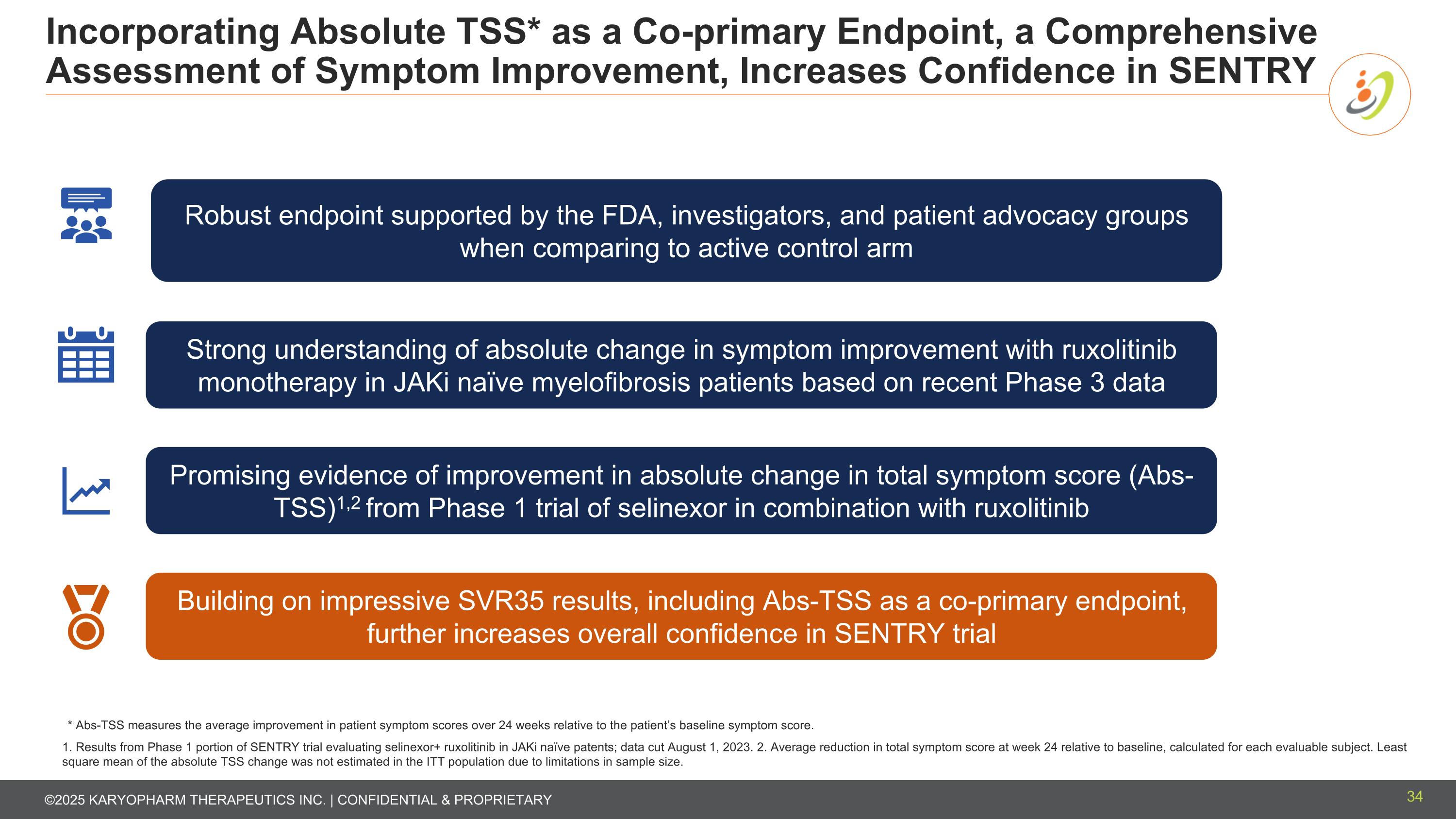 Incorporating Absolute TSS* as a Co-primary Endpoint, a Comprehensive Assessment of Symptom Improvement, Increases Confidence in SENTRY

Robust endpoint supported by the FDA, investigators, and patient advocacy groups when comparing to active control arm

Strong understanding of absolute change in symptom improvement with ruxolitinib monotherapy in JAKi naïve myelofibrosis patients based on recent Phase 3 data

Promising evidence of improvement in absolute change in total symptom score (Abs-TSS)$^{1,2}$ from Phase 1 trial of selinexor in combination with ruxolitinib

Building on impressive SVR35 results, including Abs-TSS as a co-primary endpoint, further increases overall confidence in SENTRY trial

* Abs-TSS measures the average improvement in patient symptom scores over 24 weeks relative to the patient's baseline symptom score.

1. Results from Phase 1 portion of SENTRY trial evaluating selinexor+ ruxolitinib in JAKi naïve patents; data cut August 1, 2023. 2. Average reduction in total symptom score at week 24 relative to baseline, calculated for each evaluable subject. Least square mean of the absolute TSS change was not estimated in the ITT population due to limitations in sample size.

©2025 KARYOPHARM THERAPEUTICS INC. | CONFIDENTIAL & PROPRIETARY

34